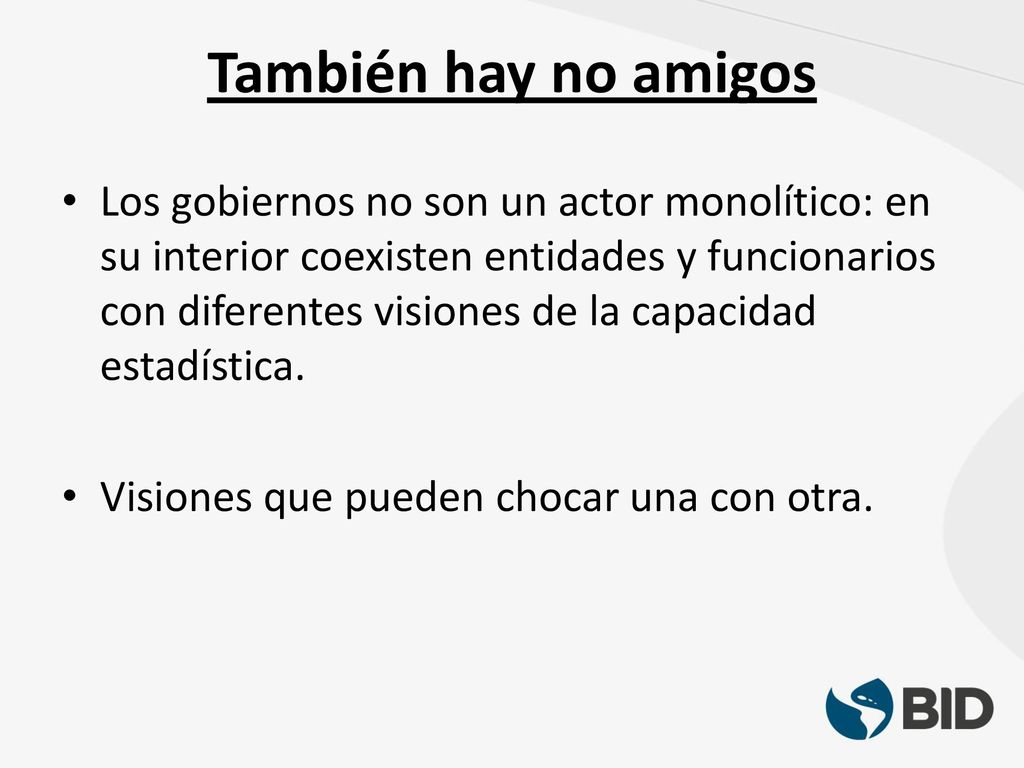 También hay no amigos

• Los gobiernos no son un actor monolítico: en su interior coexisten entidades y funcionarios con diferentes visiones de la capacidad estadística.

• Visiones que pueden chocar una con otra.

BID